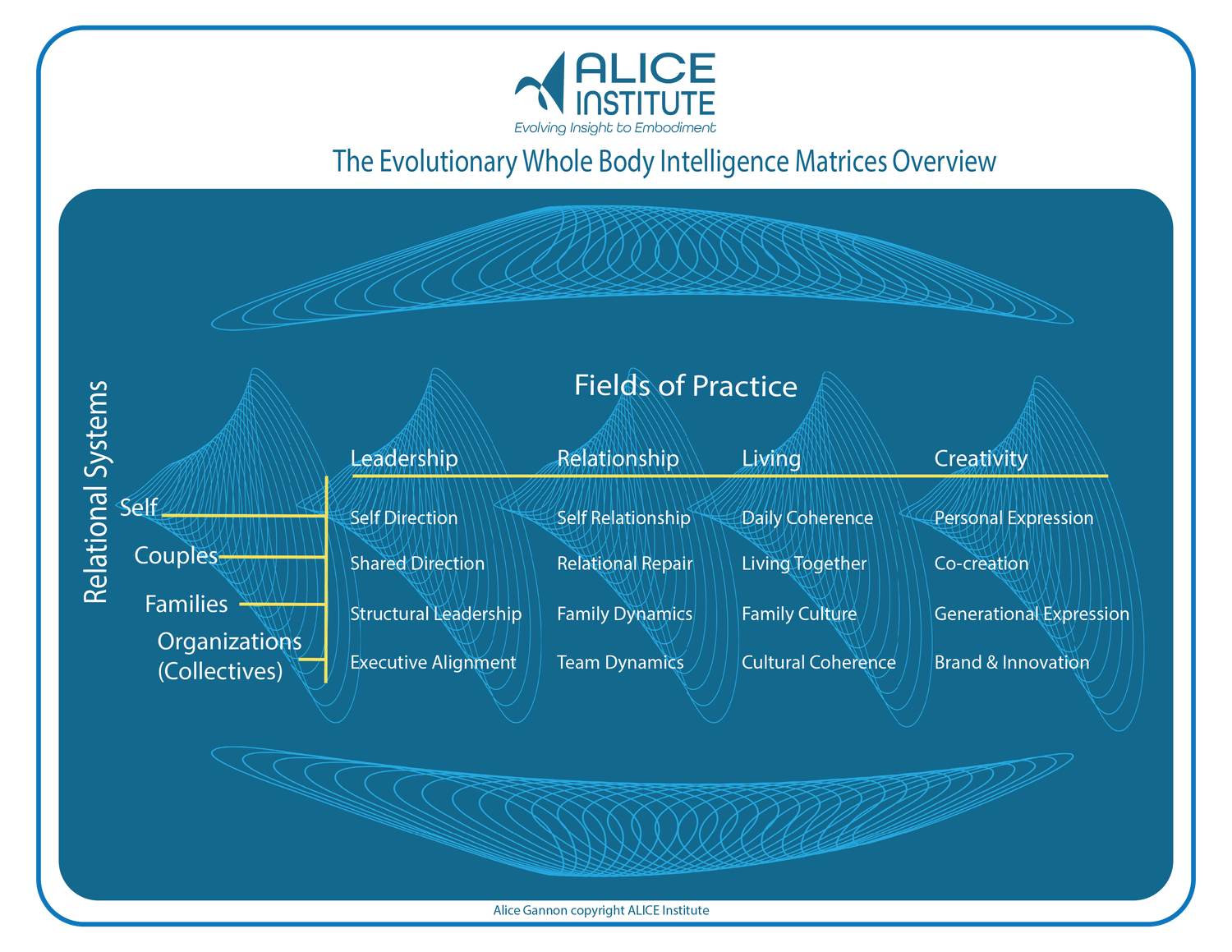 ALICE INSTITUTE
Evolving Insight to Embodiment

The Evolutionary Whole Body Intelligence Matrices Overview

Fields of Practice

Relational Systems

| | Leadership | Relationship | Living | Creativity |
|---|---|---|---|---|
| Self | Self Direction | Self Relationship | Daily Coherence | Personal Expression |
| Couples | Shared Direction | Relational Repair | Living Together | Co-creation |
| Families | Structural Leadership | Family Dynamics | Family Culture | Generational Expression |
| Organizations (Collectives) | Executive Alignment | Team Dynamics | Cultural Coherence | Brand & Innovation |

Alice Gannon copyright ALICE Institute